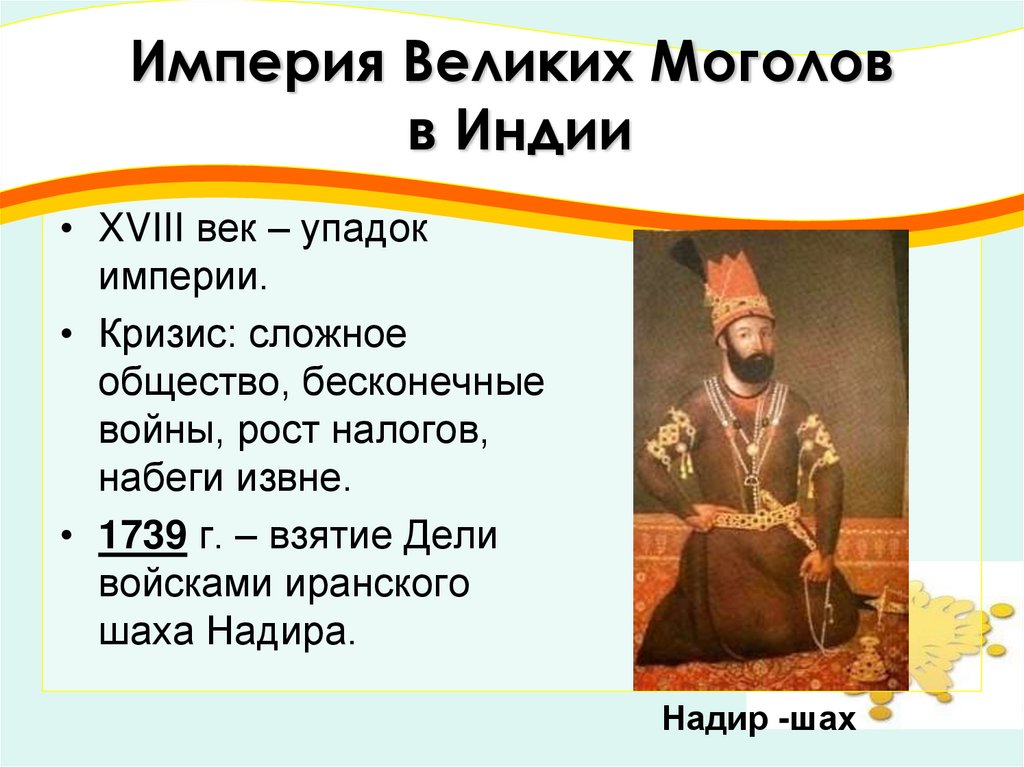 Империя Великих Моголов в Индии

• XVIII век – упадок империи.
• Кризис: сложное общество, бесконечные войны, рост налогов, набеги извне.
• 1739 г. – взятие Дели войсками иранского шаха Надира.

Надир -шах